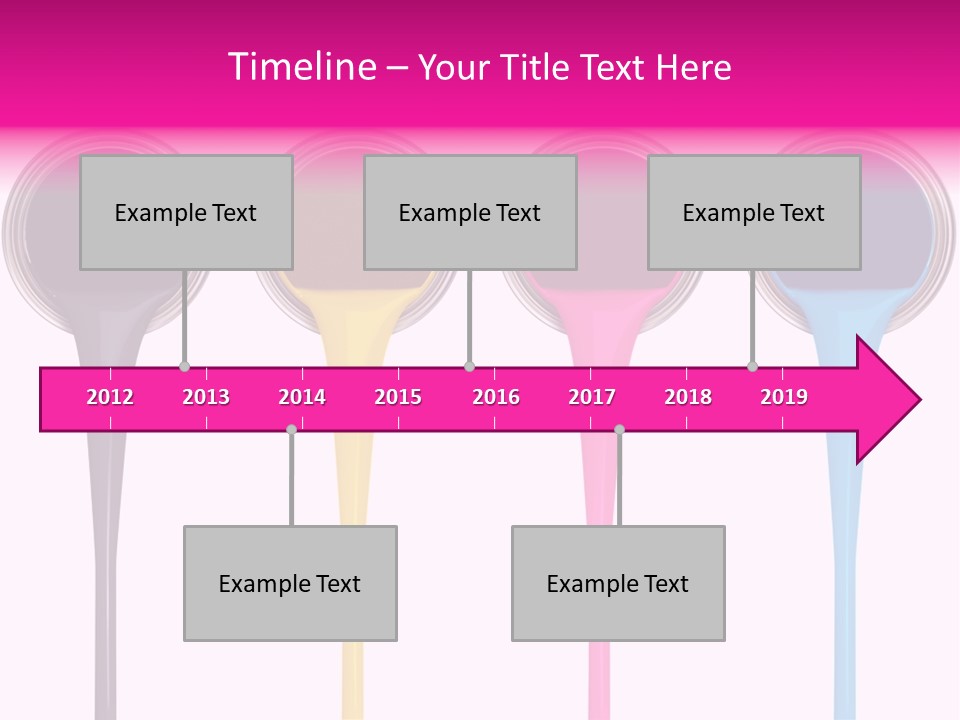 Timeline – Your Title Text Here

Example Text

Example Text

Example Text

2012 2013 2014 2015 2016 2017 2018 2019

Example Text

Example Text